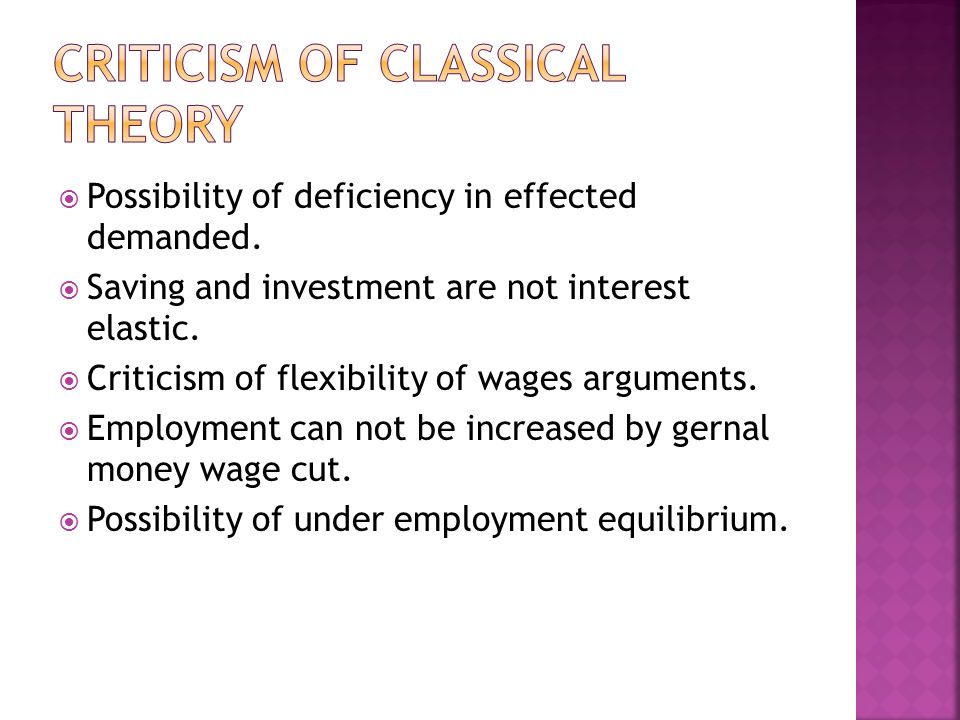 CRITICISM OF CLASSICAL THEORY

Possibility of deficiency in effected demanded.

Saving and investment are not interest elastic.

Criticism of flexibility of wages arguments.

Employment can not be increased by gernal money wage cut.

Possibility of under employment equilibrium.